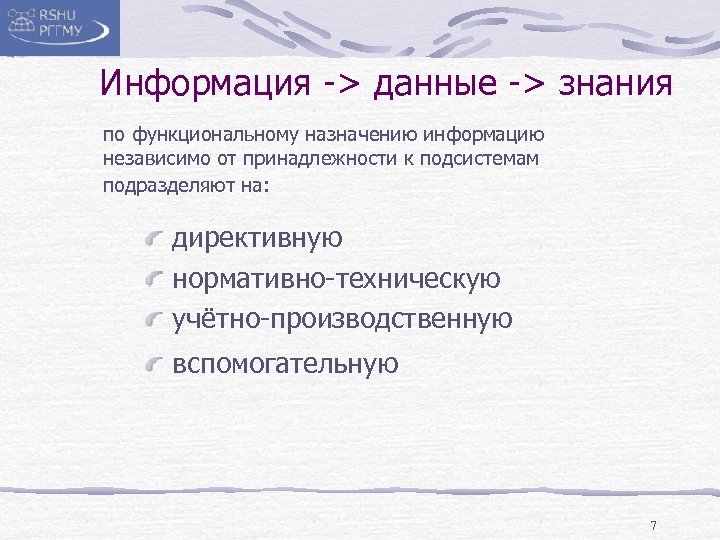 RSHU
РГГМУ

Информация -> данные -> знания

по функциональному назначению информацию независимо от принадлежности к подсистемам подразделяют на:

директивную
нормативно-техническую
учётно-производственную
вспомогательную

7